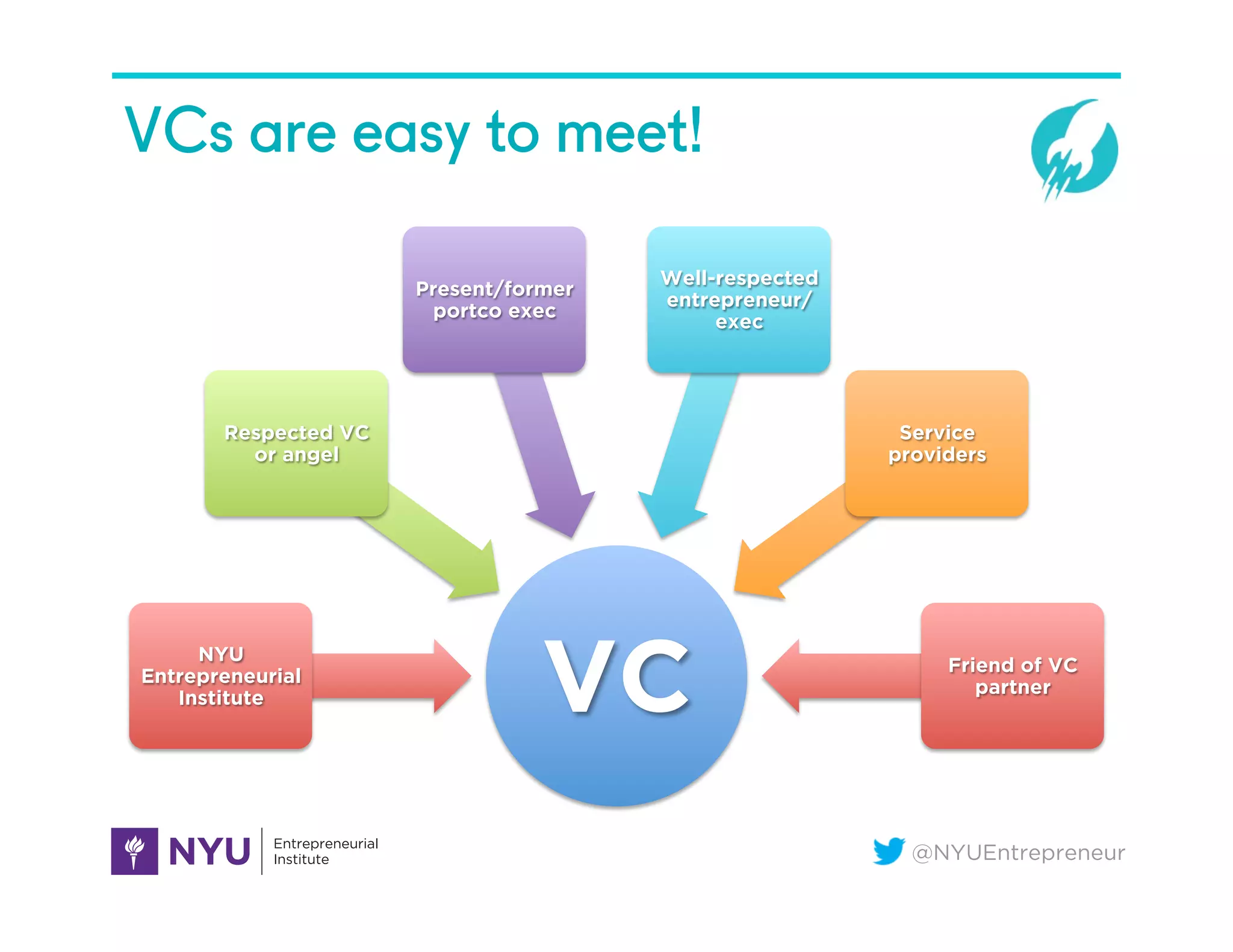 VCs are easy to meet!

Present/former portco exec

Well-respected entrepreneur/ exec

Respected VC or angel

Service providers

NYU Entrepreneurial Institute

VC

Friend of VC partner

NYU Entrepreneurial Institute

@NYUEntrepreneur